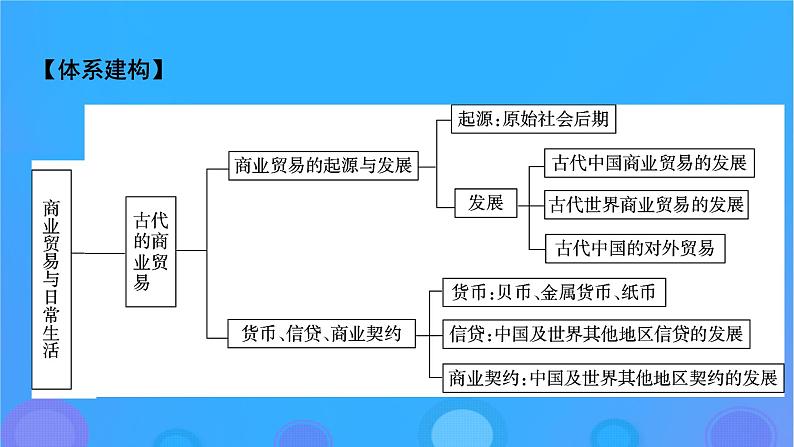 【体系建构】

商业贸易与日常生活

古代的商业贸易

商业贸易的起源与发展

起源：原始社会后期

发展

古代中国商业贸易的发展

古代世界商业贸易的发展

古代中国的对外贸易

货币、信贷、商业契约

货币：贝币、金属货币、纸币

信贷：中国及世界其他地区信贷的发展

商业契约：中国及世界其他地区契约的发展